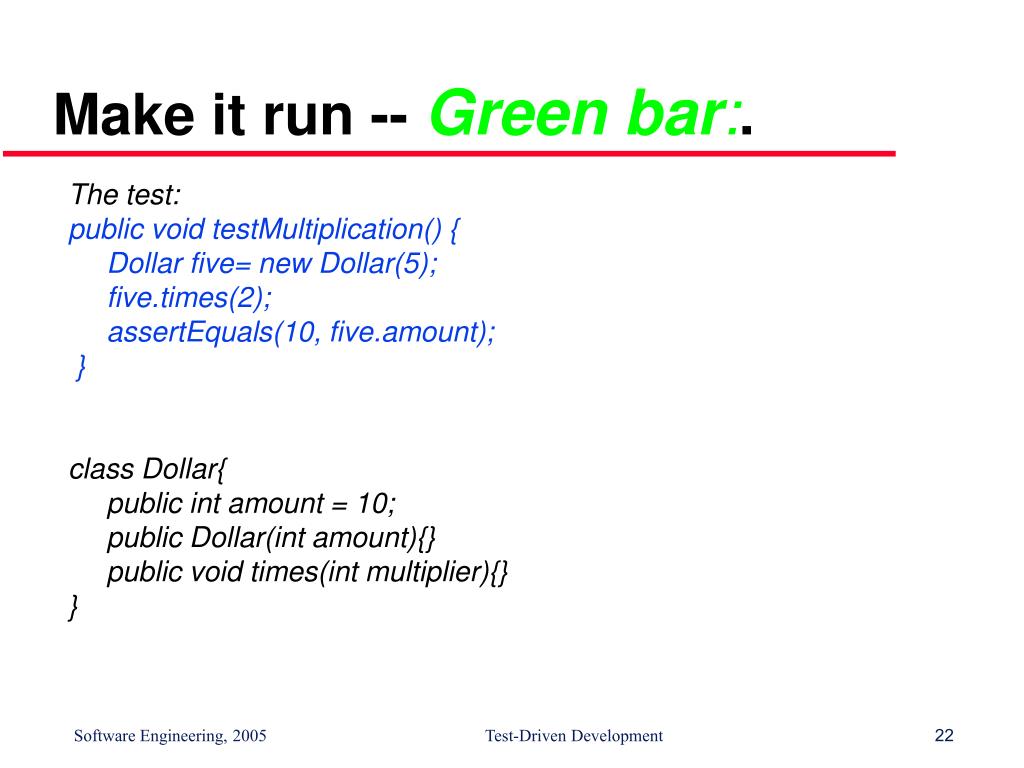 Make it run -- Green bar:.

The test:
public void testMultiplication() {
Dollar five= new Dollar(5);
five.times(2);
assertEquals(10, five.amount);
}

class Dollar{
public int amount = 10;
public Dollar(int amount){}
public void times(int multiplier){}
}

Software Engineering, 2005
Test-Driven Development
22